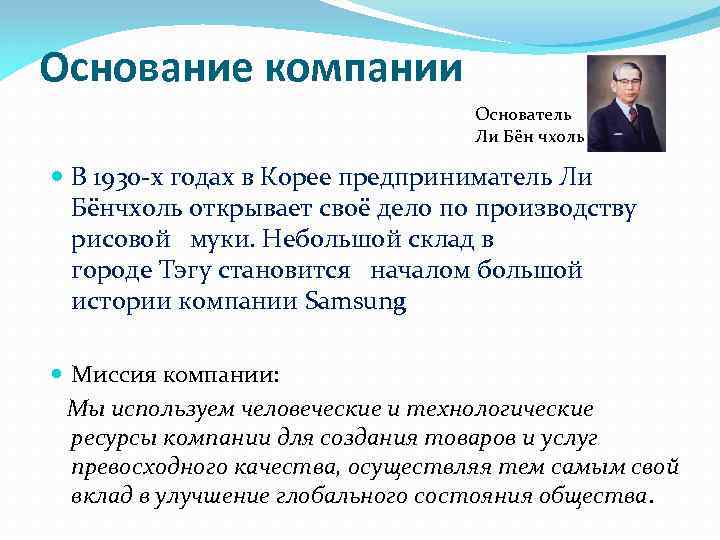 Основание компании

Основатель
Ли Бён чхоль

В 1930-х годах в Корее предприниматель Ли Бёнчхоль открывает своё дело по производству рисовой муки. Небольшой склад в городе Тэгу становится началом большой истории компании Samsung

Миссия компании:

Мы используем человеческие и технологические ресурсы компании для создания товаров и услуг превосходного качества, осуществляя тем самым свой вклад в улучшение глобального состояния общества.